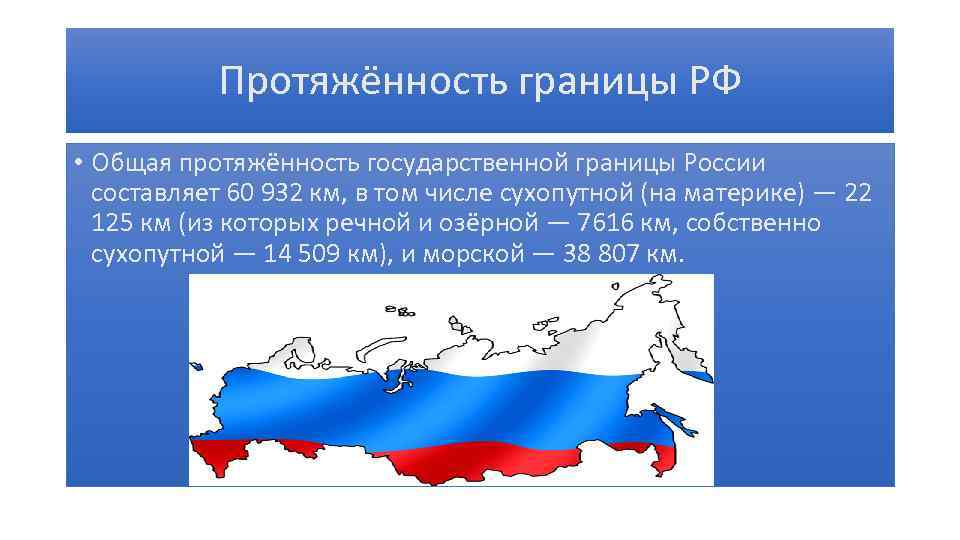 Протяжённость границы РФ

• Общая протяжённость государственной границы России составляет 60 932 км, в том числе сухопутной (на материке) — 22 125 км (из которых речной и озёрной — 7616 км, собственно сухопутной — 14 509 км), и морской — 38 807 км.